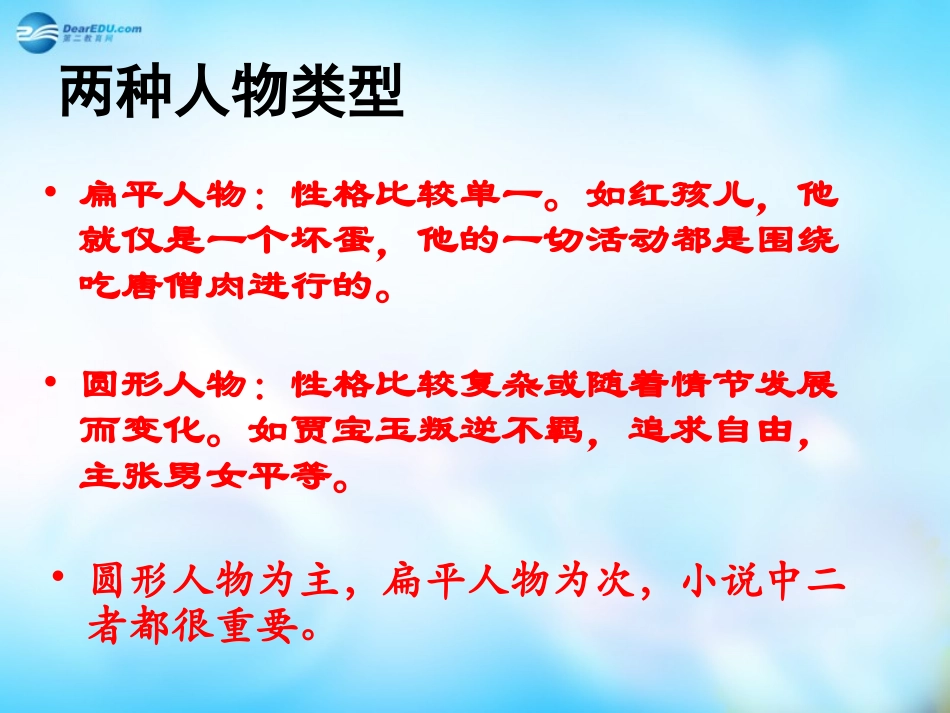 DearEDU.com
第二教育网

两种人物类型

• 扁平人物：性格比较单一。如红孩儿，他就仅是一个坏蛋，他的一切活动都是围绕吃唐僧肉进行的。

• 圆形人物：性格比较复杂或随着情节发展而变化。如贾宝玉叛逆不羁，追求自由，主张男女平等。

• 圆形人物为主，扁平人物为次，小说中二者都很重要。